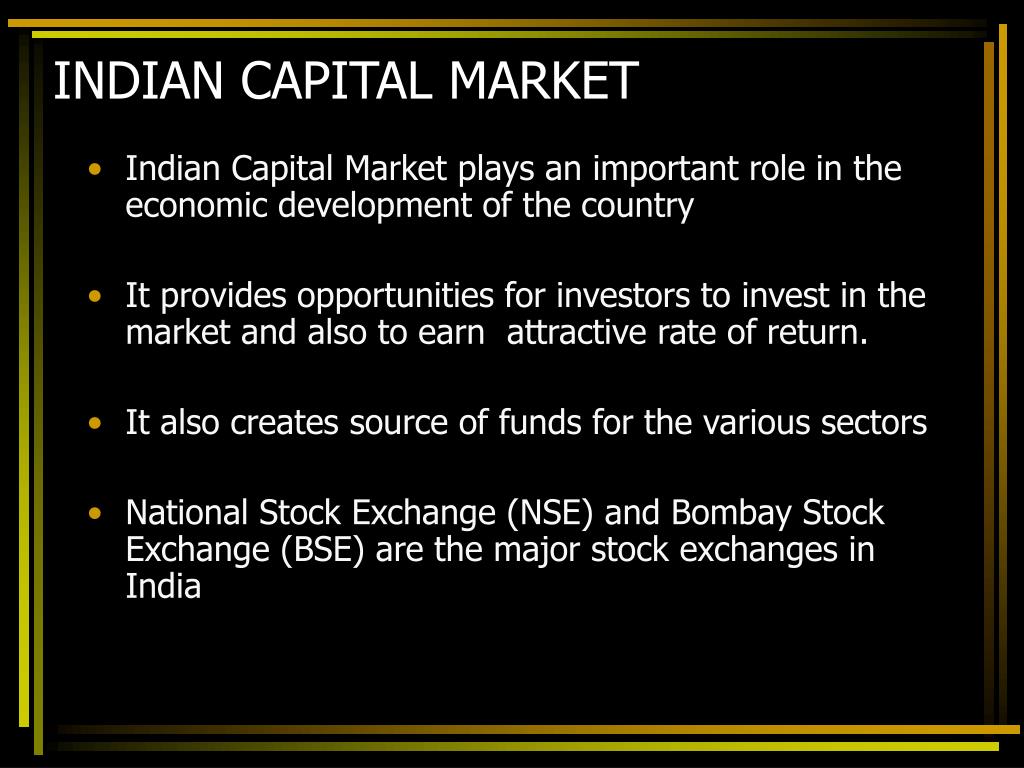 INDIAN CAPITAL MARKET

• Indian Capital Market plays an important role in the economic development of the country

• It provides opportunities for investors to invest in the market and also to earn  attractive rate of return.

• It also creates source of funds for the various sectors

• National Stock Exchange (NSE) and Bombay Stock Exchange (BSE) are the major stock exchanges in India